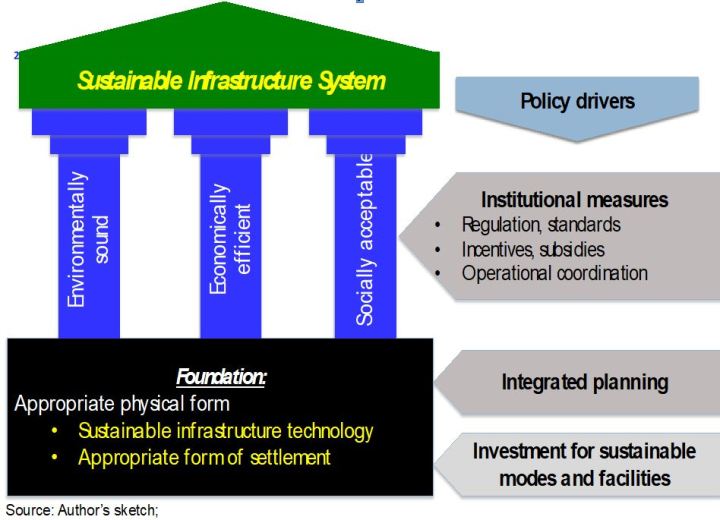 Sustainable Infrastructure System

Policy drivers

Environmentally sound

Economically efficient

Socially acceptable

Institutional measures
• Regulation, standards
• Incentives, subsidies
• Operational coordination

Foundation:
Appropriate physical form
• Sustainable infrastructure technology
• Appropriate form of settlement

Integrated planning

Investment for sustainable modes and facilities

Source: Author's sketch;